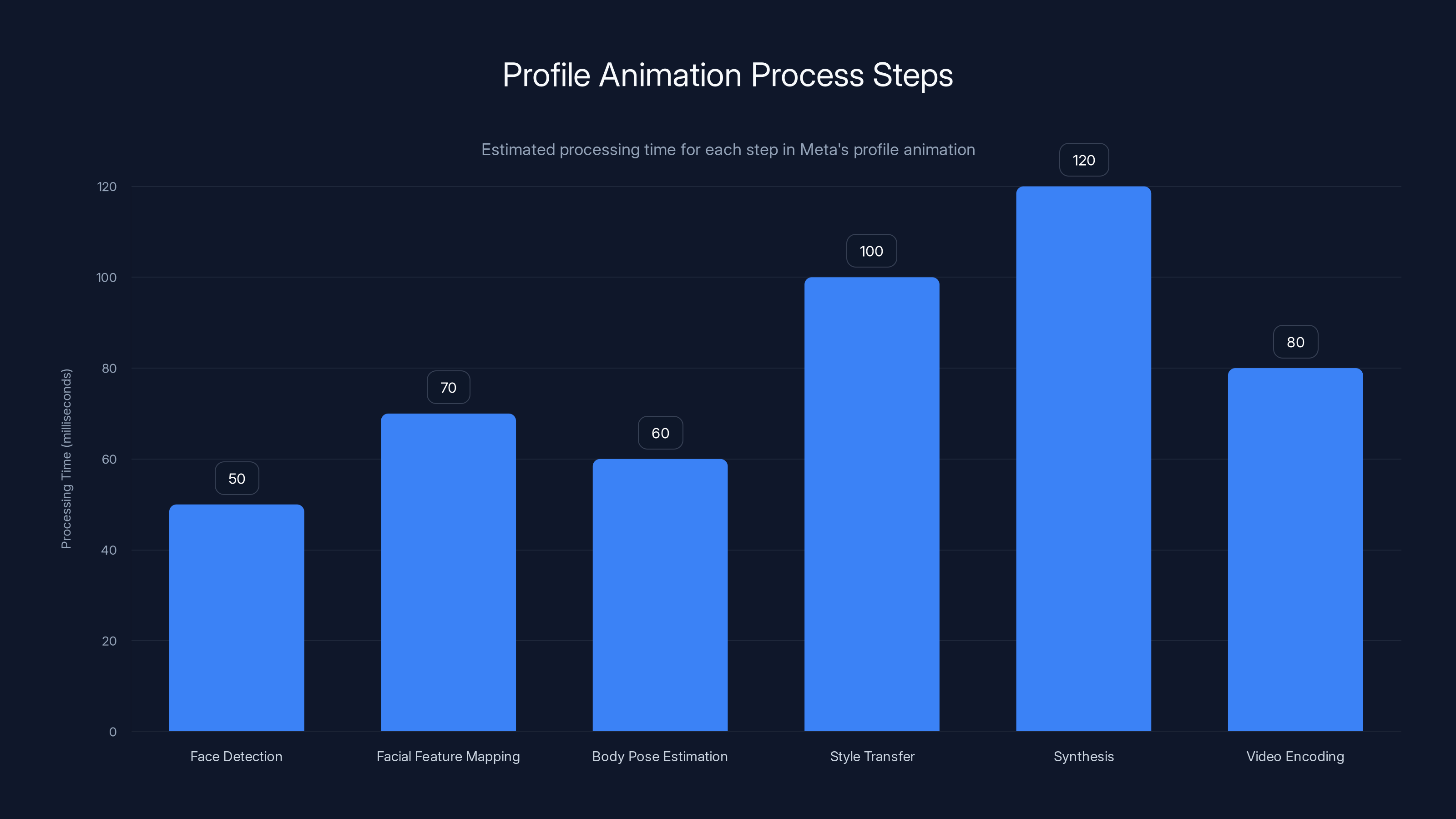 Profile Animation Process Steps

Estimated processing time for each step in Meta's profile animation

Processing Time (milliseconds)

120
100
80
60
40
20
0

50
70
60
100
120
80

Face Detection
Facial Feature Mapping
Body Pose Estimation
Style Transfer
Synthesis
Video Encoding